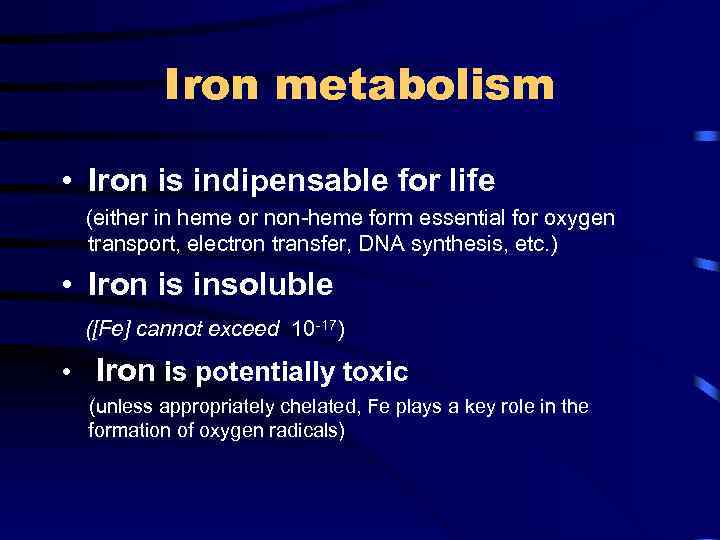 Iron metabolism

• Iron is indipensable for life
(either in heme or non-heme form essential for oxygen transport, electron transfer, DNA synthesis, etc.)

• Iron is insoluble
([Fe] cannot exceed $10^{-17}$)

• Iron is potentially toxic
(unless appropriately chelated, Fe plays a key role in the formation of oxygen radicals)